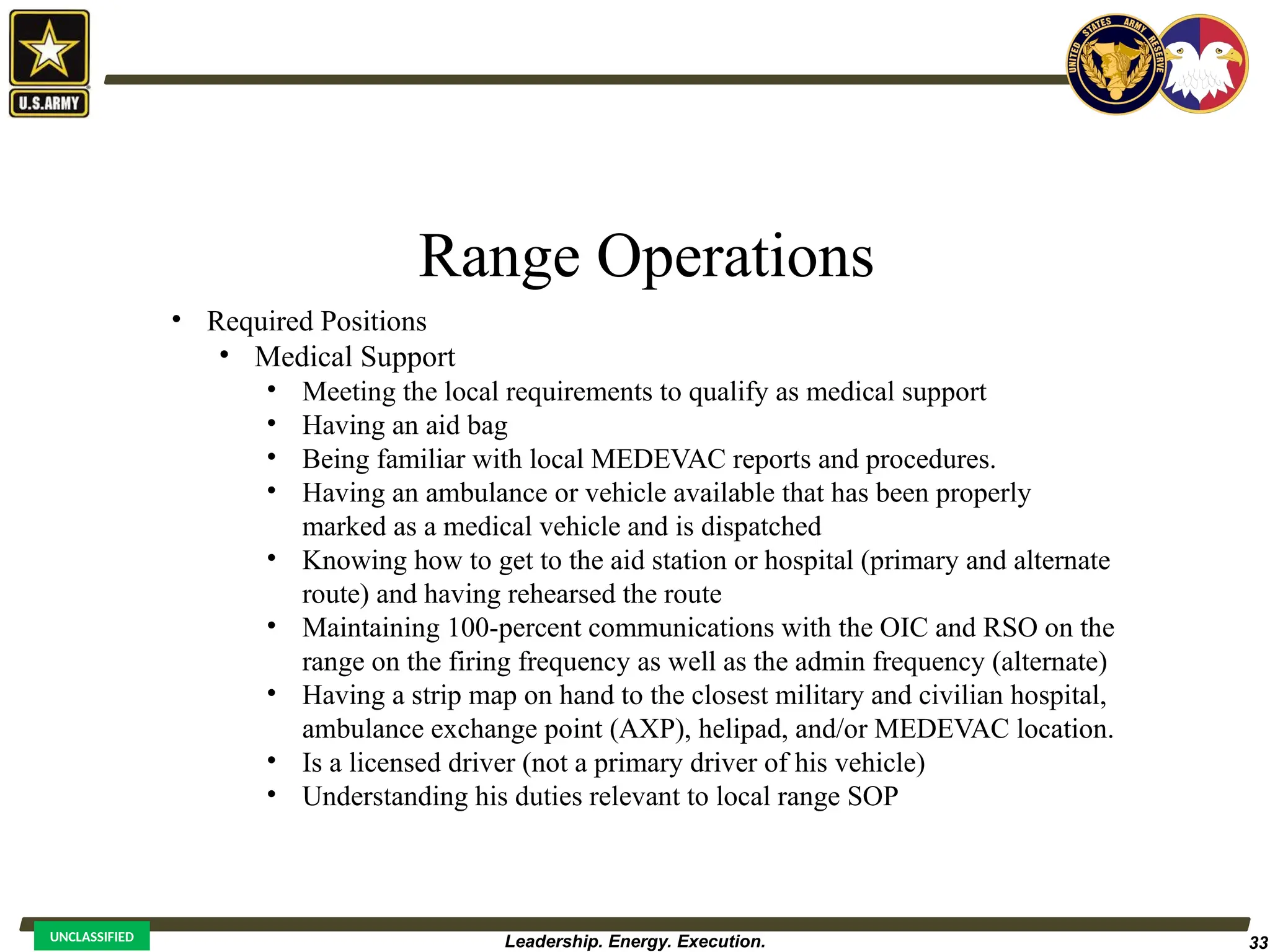 U.S.ARMY

UNITED STATES ARMY RESERVE

Range Operations

• Required Positions
 • Medical Support
  • Meeting the local requirements to qualify as medical support
  • Having an aid bag
  • Being familiar with local MEDEVAC reports and procedures.
  • Having an ambulance or vehicle available that has been properly marked as a medical vehicle and is dispatched
  • Knowing how to get to the aid station or hospital (primary and alternate route) and having rehearsed the route
  • Maintaining 100-percent communications with the OIC and RSO on the range on the firing frequency as well as the admin frequency (alternate)
  • Having a strip map on hand to the closest military and civilian hospital, ambulance exchange point (AXP), helipad, and/or MEDEVAC location.
  • Is a licensed driver (not a primary driver of his vehicle)
  • Understanding his duties relevant to local range SOP

UNCLASSIFIED

Leadership. Energy. Execution.

33